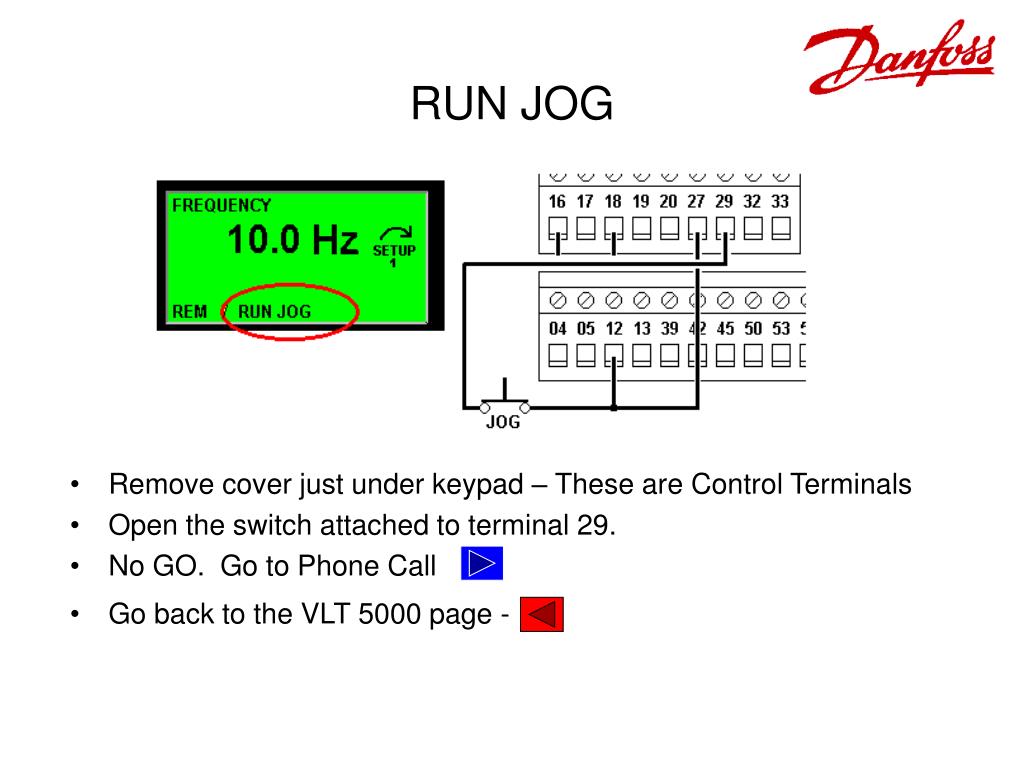 Danfoss

RUN JOG

FREQUENCY
10.0 Hz
SETUP
1
REM RUN JOG

16 17 18 19 20 27 29 32 33

04 05 12 13 39 42 45 50 53 5

JOG

• Remove cover just under keypad – These are Control Terminals
• Open the switch attached to terminal 29.
• No GO. Go to Phone Call
• Go back to the VLT 5000 page -